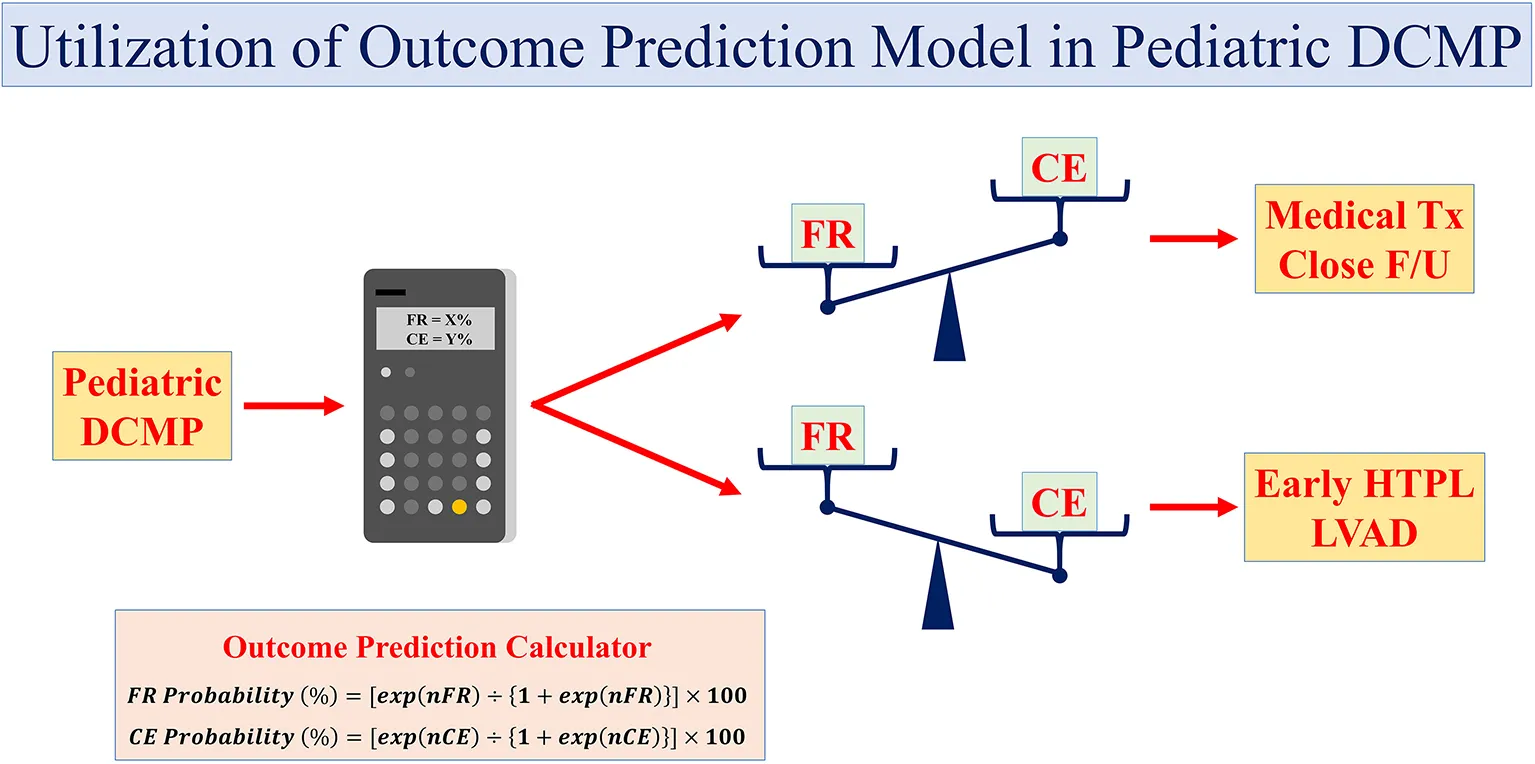 Utilization of Outcome Prediction Model in Pediatric DCMP

Pediatric DCMP

FR = X%
CE = Y%

FR

CE

Medical Tx
Close F/U

FR

CE

Early HTPL
LVAD

Outcome Prediction Calculator

$FR\ Probability\ (\%) = [exp(nFR) \div \{1 + exp(nFR)\}] \times 100$

$CE\ Probability\ (\%) = [exp(nCE) \div \{1 + exp(nCE)\}] \times 100$